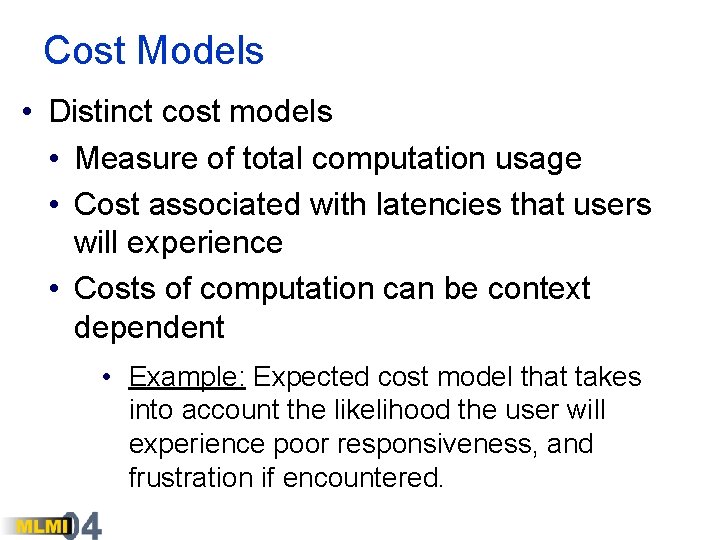 Cost Models

• Distinct cost models
  • Measure of total computation usage
  • Cost associated with latencies that users will experience
  • Costs of computation can be context dependent
    • Example: Expected cost model that takes into account the likelihood the user will experience poor responsiveness, and frustration if encountered.

MLMI 04